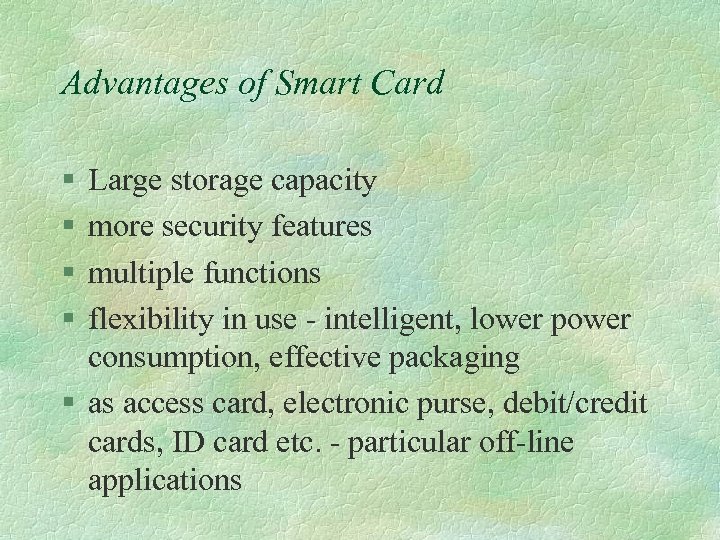 Advantages of Smart Card

§ Large storage capacity
§ more security features
§ multiple functions
§ flexibility in use - intelligent, lower power consumption, effective packaging
§ as access card, electronic purse, debit/credit cards, ID card etc. - particular off-line applications